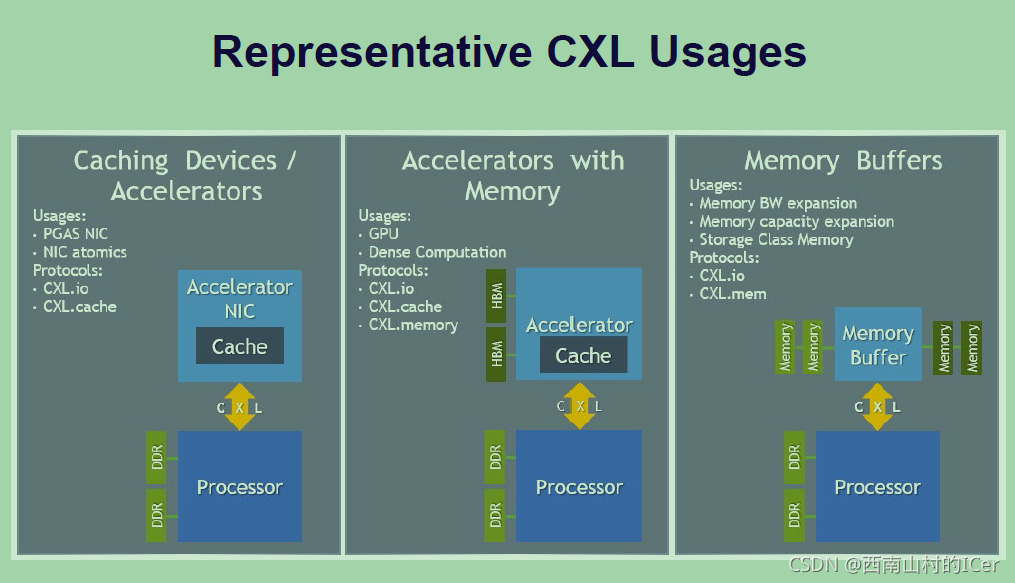 Representative CXL Usages

Caching Devices / Accelerators

Usages:
• PGAS NIC
• NIC atomics
Protocols:
• CXL.io
• CXL.cache

Accelerator NIC

Cache

C X L

DDR

DDR

Processor

Accelerators with Memory

Usages:
• GPU
• Dense Computation
Protocols:
• CXL.io
• CXL.cache
• CXL.memory

HBM

HBM

Accelerator

Cache

C X L

DDR

DDR

Processor

Memory Buffers

Usages:
• Memory BW expansion
• Memory capacity expansion
• Storage Class Memory
Protocols:
• CXL.io
• CXL.mem

Memory

Memory

Memory Buffer

Memory

Memory

C X L

DDR

DDR

Processor

CSDN @西南山村的ICer